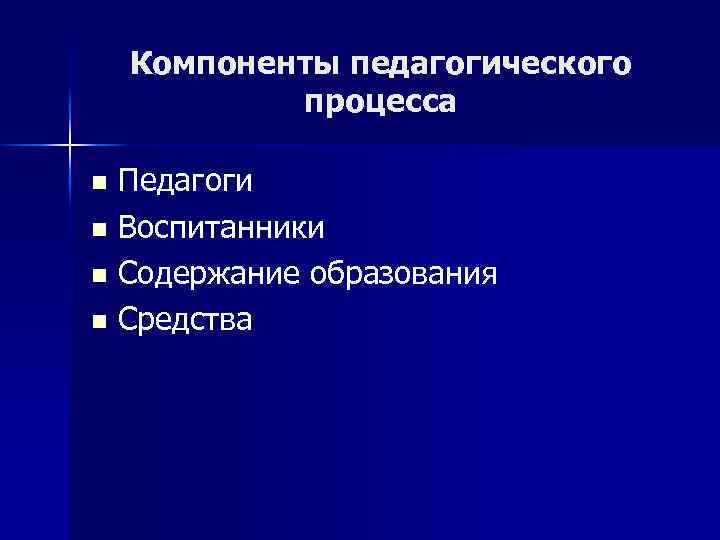 Компоненты педагогического процесса

- Педагоги
- Воспитанники
- Содержание образования
- Средства